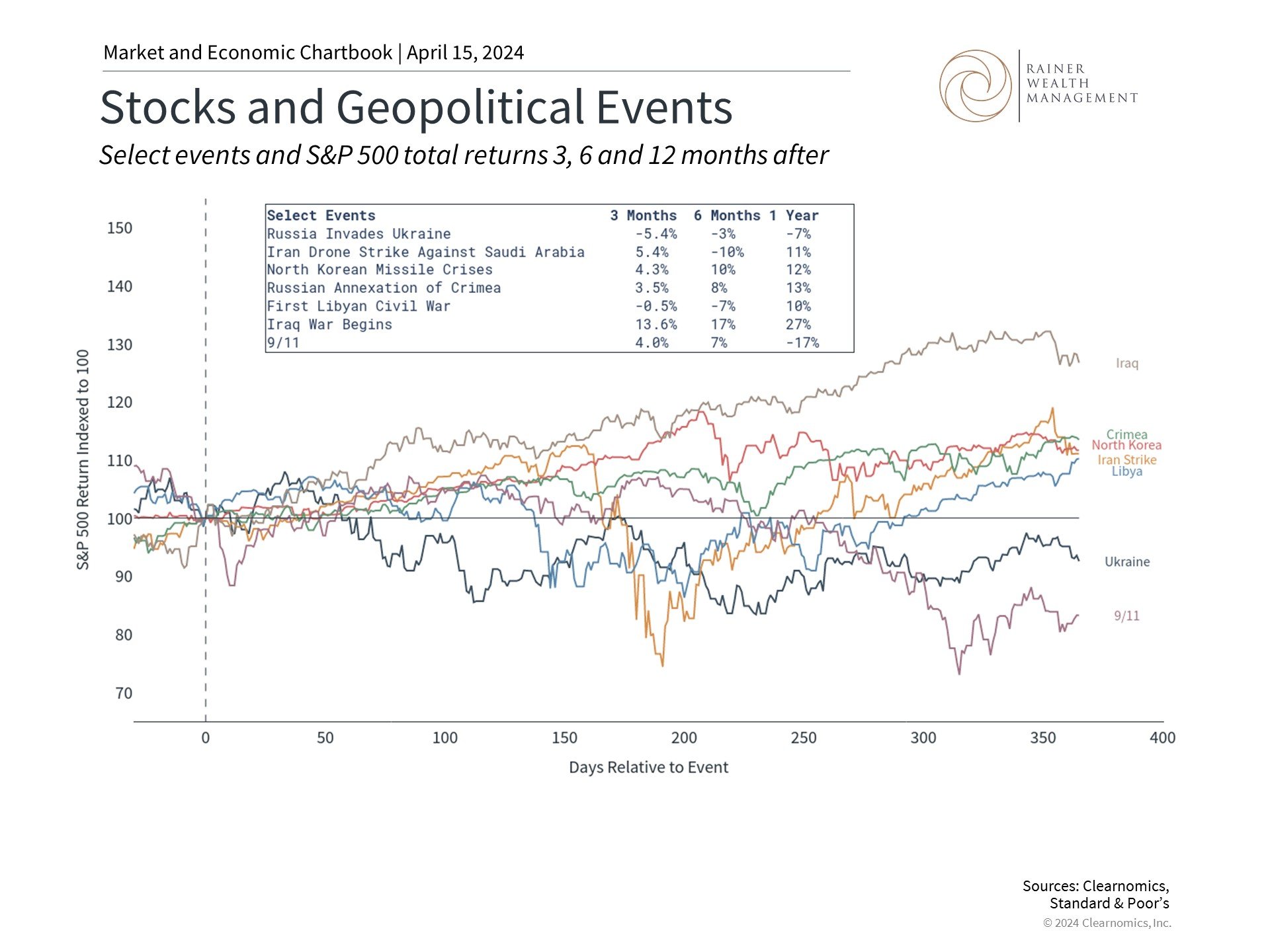 Market and Economic Chartbook | April 15, 2024

RAINER WEALTH MANAGEMENT

Stocks and Geopolitical Events

Select events and S&P 500 total returns 3, 6 and 12 months after

| Select Events | 3 Months | 6 Months | 1 Year |
|---|---|---|---|
| Russia Invades Ukraine | -5.4% | -3% | -7% |
| Iran Drone Strike Against Saudi Arabia | 5.4% | -10% | 11% |
| North Korean Missile Crises | 4.3% | 10% | 12% |
| Russian Annexation of Crimea | 3.5% | 8% | 13% |
| First Libyan Civil War | -0.5% | -7% | 10% |
| Iraq War Begins | 13.6% | 17% | 27% |
| 9/11 | 4.0% | 7% | -17% |

S&P 500 Return Indexed to 100

150
140
130
120
110
100
90
80
70

Iraq
Crimea
North Korea
Iran Strike
Libya
Ukraine
9/11

0 50 100 150 200 250 300 350 400

Days Relative to Event

Sources: Clearnomics, Standard & Poor's
© 2024 Clearnomics, Inc.